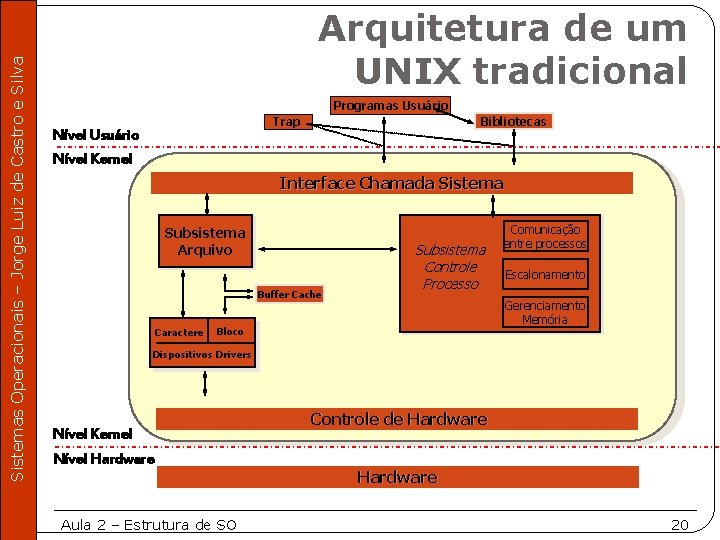 Sistemas Operacionais – Jorge Luiz de Castro e Silva

Arquitetura de um UNIX tradicional

Programas Usuário
Trap
Bibliotecas
Nível Usuário
Nível Kernel
Interface Chamada Sistema
Subsistema Arquivo
Subsistema Controle Processo
Comunicação entre processos
Escalonamento
Gerenciamento Memória
Buffer Cache
Caractere
Bloco
Dispositivos Drivers
Controle de Hardware
Nível Kernel
Nível Hardware
Hardware

Aula 2 – Estrutura de SO
20